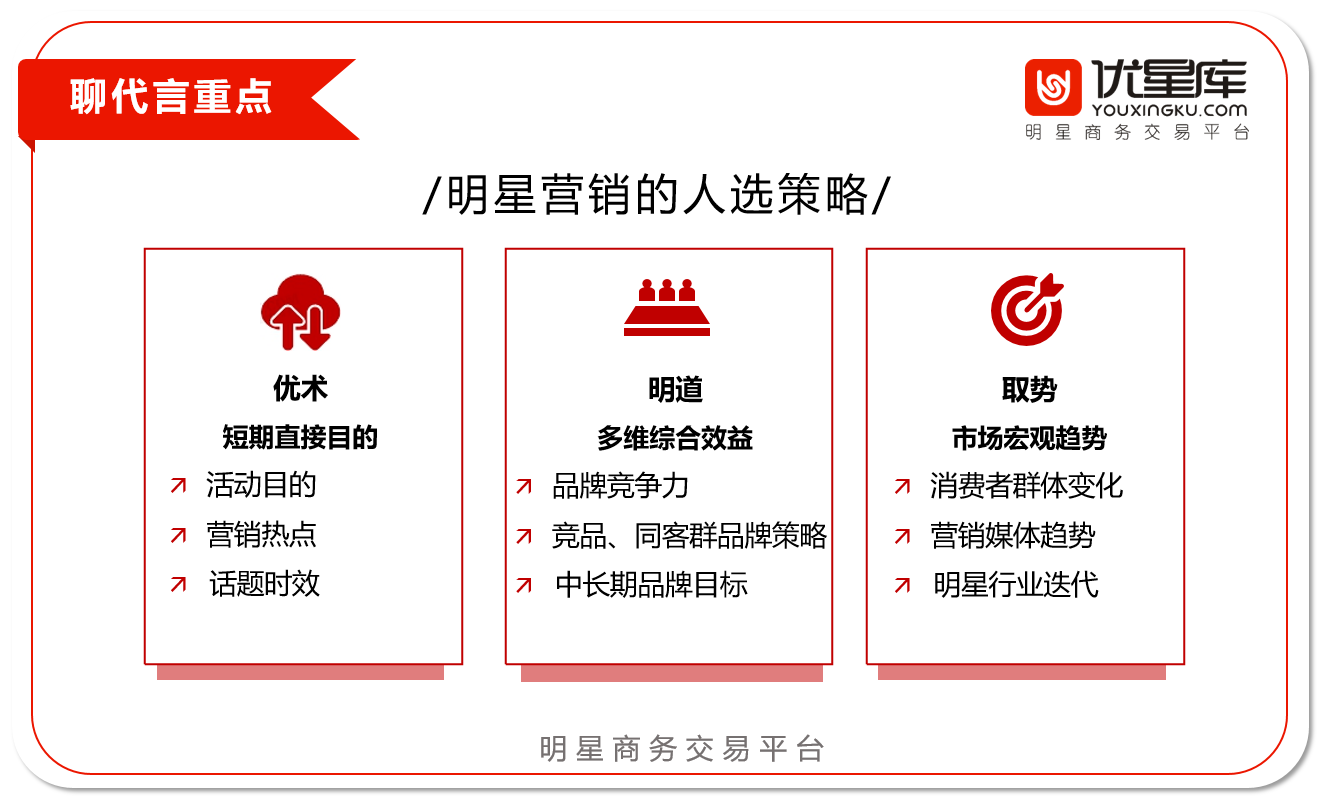 聊代言重点

优星库
YOUXINGKU.COM
明星商务交易平台

/明星营销的人选策略/

优术
短期直接目的
↗ 活动目的
↗ 营销热点
↗ 话题时效

明道
多维综合效益
↗ 品牌竞争力
↗ 竞品、同客群品牌策略
↗ 中长期品牌目标

取势
市场宏观趋势
↗ 消费者群体变化
↗ 营销媒体趋势
↗ 明星行业迭代

明星商务交易平台